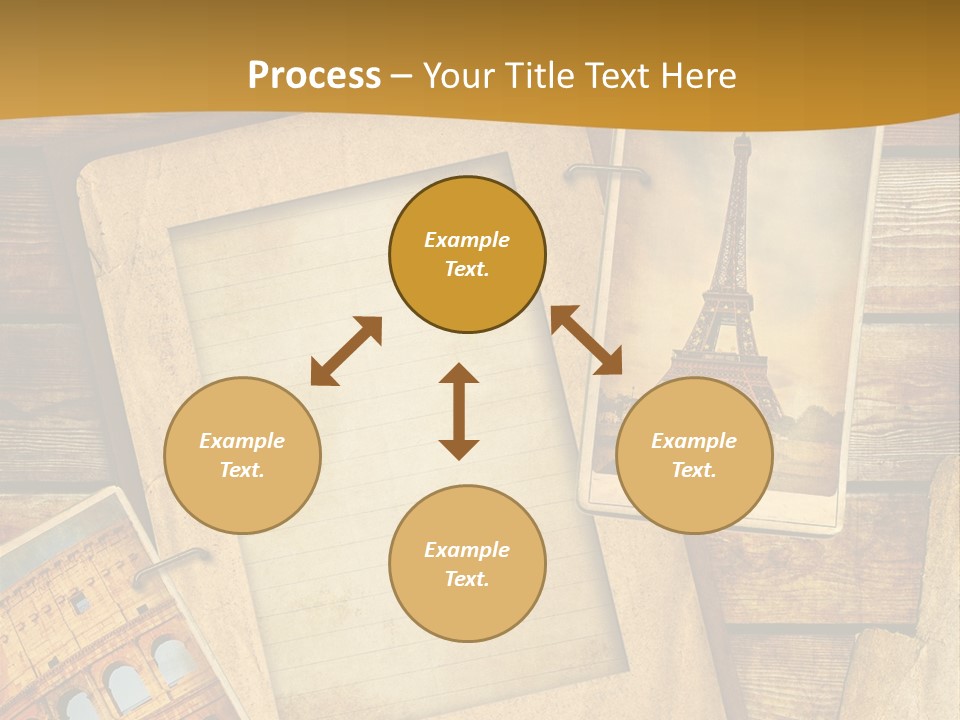 Process – Your Title Text Here

Example Text.

Example Text.

Example Text.

Example Text.